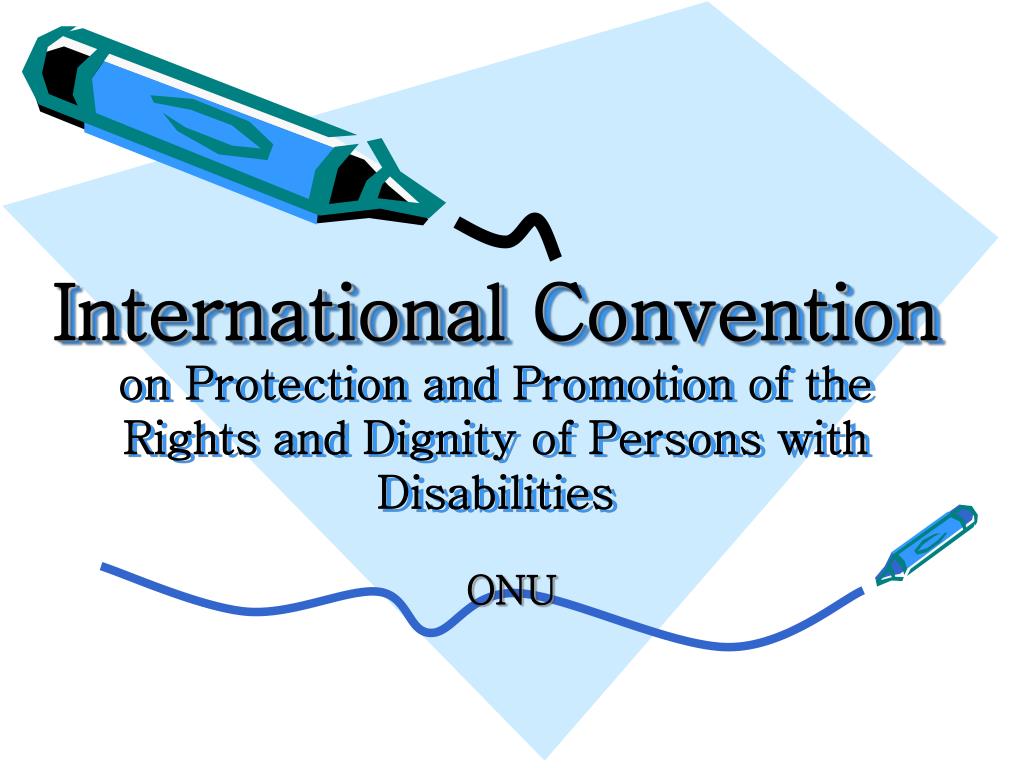 International Convention
on Protection and Promotion of the Rights and Dignity of Persons with Disabilities

ONU